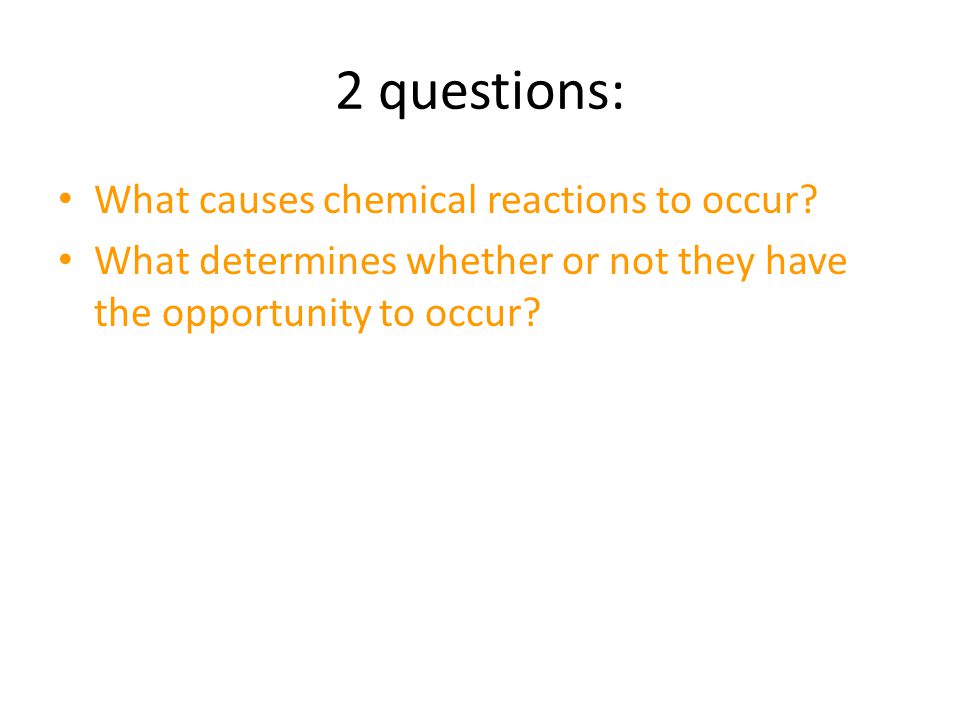 2 questions:

• What causes chemical reactions to occur?
• What determines whether or not they have the opportunity to occur?